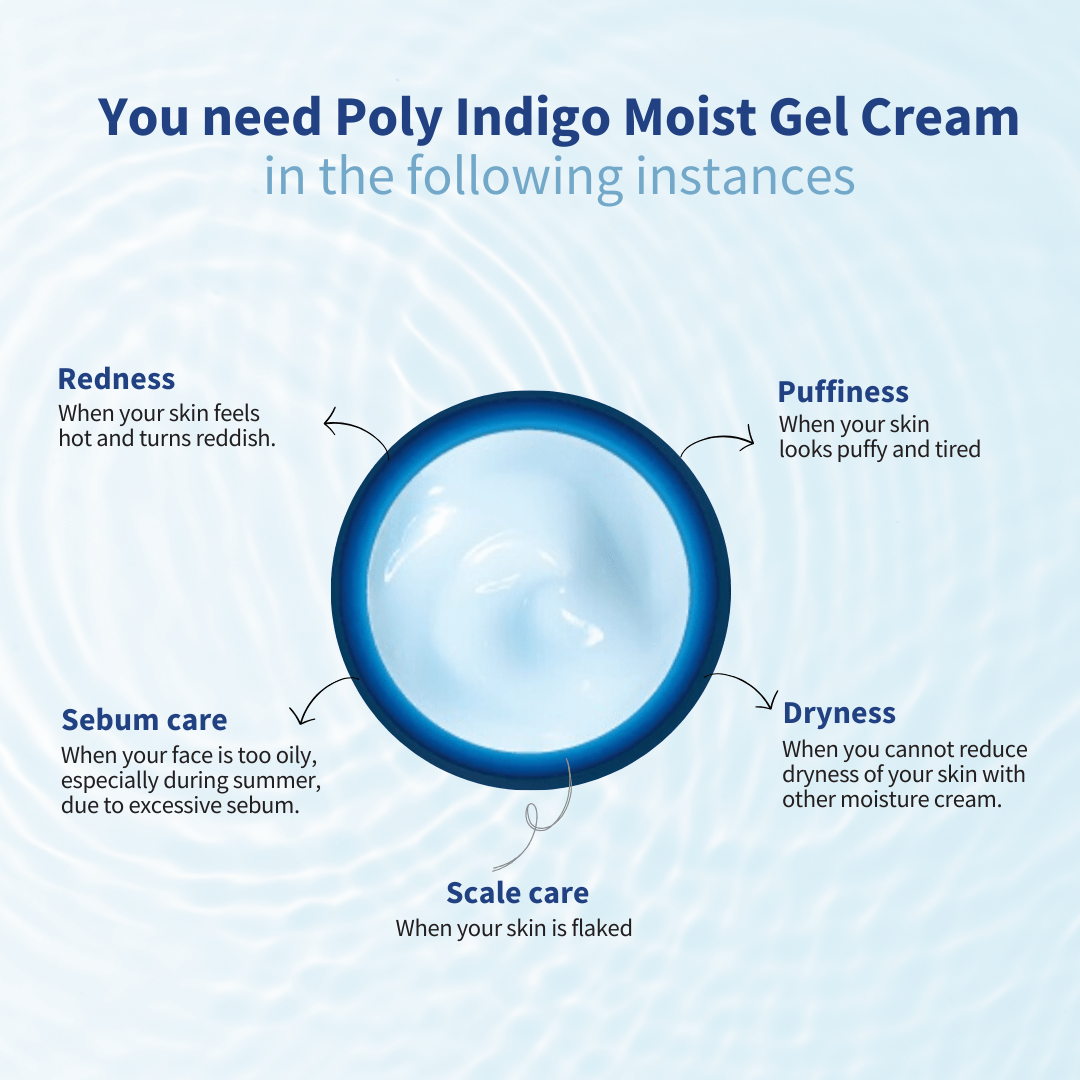 You need Poly Indigo Moist Gel Cream
in the following instances

Redness
When your skin feels hot and turns reddish.

Puffiness
When your skin looks puffy and tired

Sebum care
When your face is too oily, especially during summer, due to excessive sebum.

Dryness
When you cannot reduce dryness of your skin with other moisture cream.

Scale care
When your skin is flaked